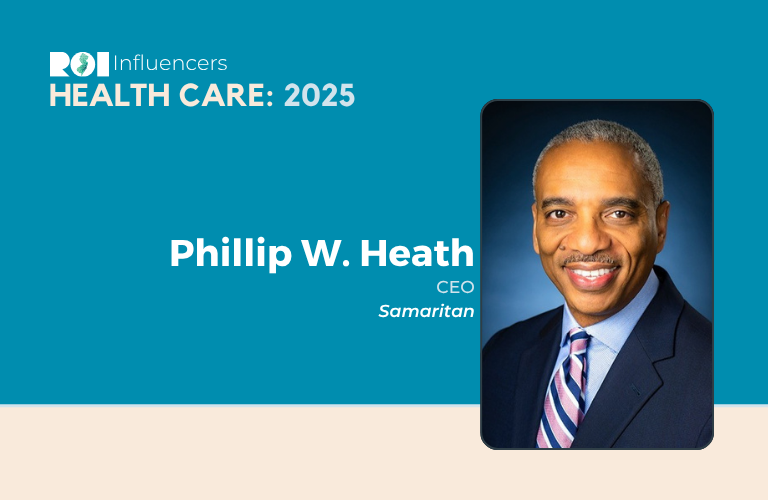 ROI Influencers
HEALTH CARE: 2025

Phillip W. Heath
CEO
Samaritan